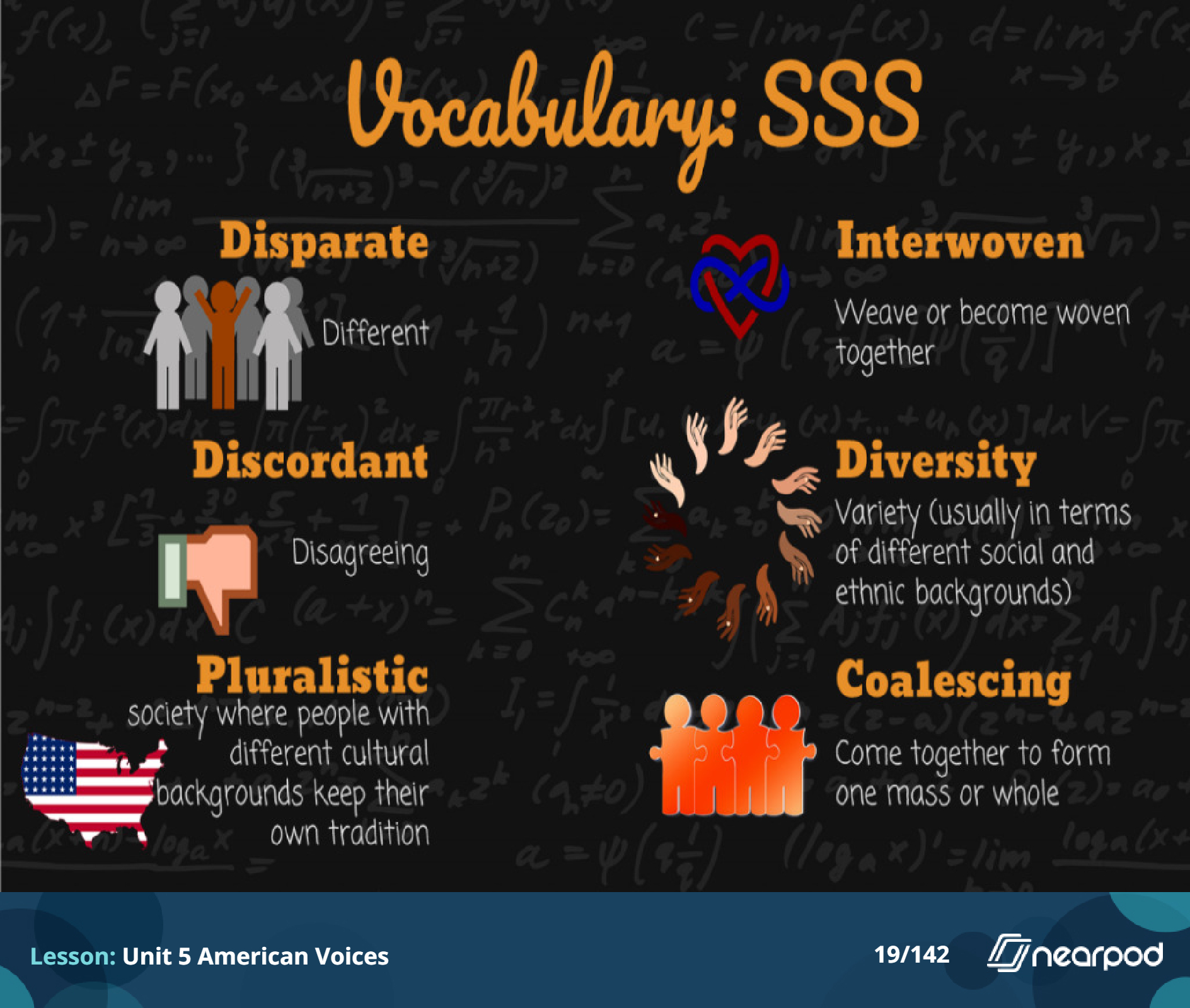 Vocabulary: SSS

Disparate

Different

Discordant

Disagreeing

Pluralistic

society where people with different cultural backgrounds keep their own tradition

Interwoven

Weave or become woven together

Diversity

Variety (usually in terms of different social and ethnic backgrounds)

Coalescing

Come together to form one mass or whole

Lesson: Unit 5 American Voices

19/142

nearpod